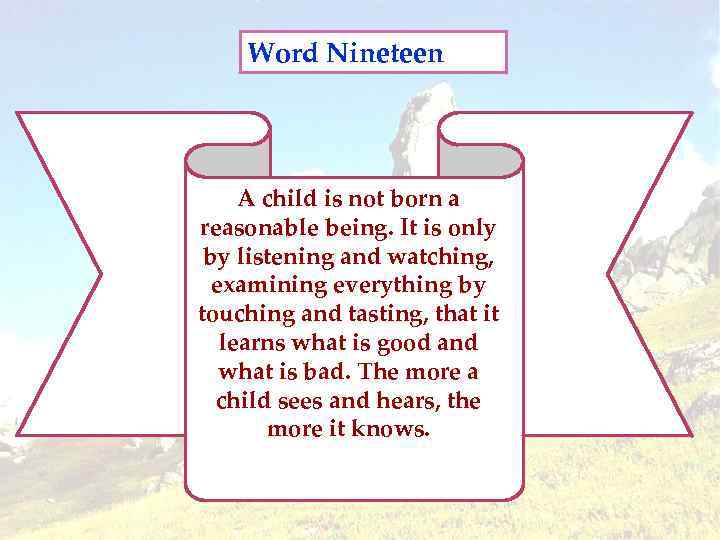 Word Nineteen

A child is not born a reasonable being. It is only by listening and watching, examining everything by touching and tasting, that it learns what is good and what is bad. The more a child sees and hears, the more it knows.